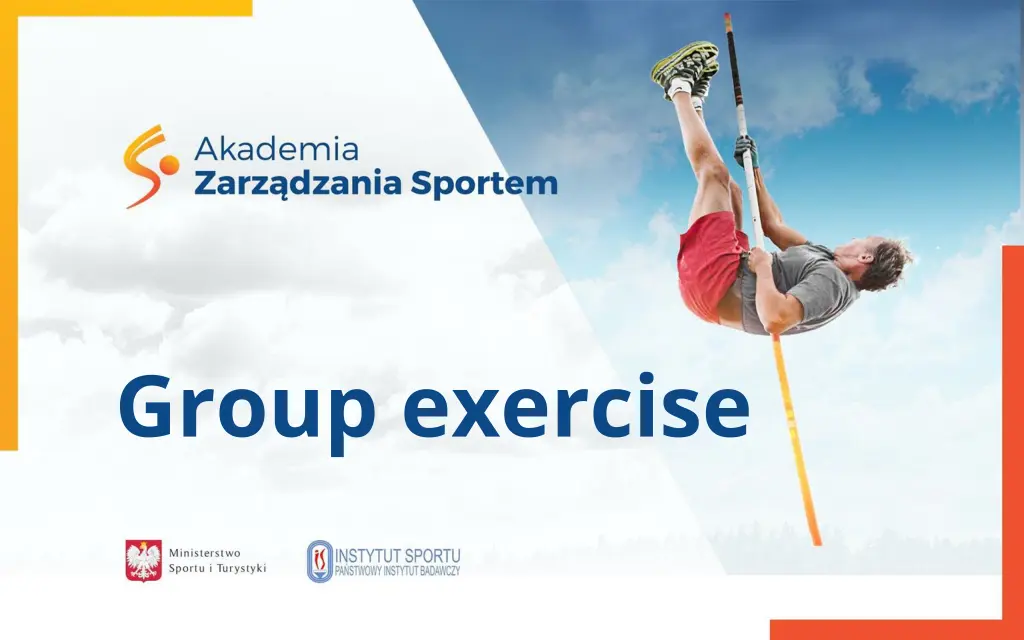 Akademia
Zarządzania Sportem

Group exercise

Ministerstwo
Sportu i Turystyki

INSTYTUT SPORTU
PAŃSTWOWY INSTYTUT BADAWCZY